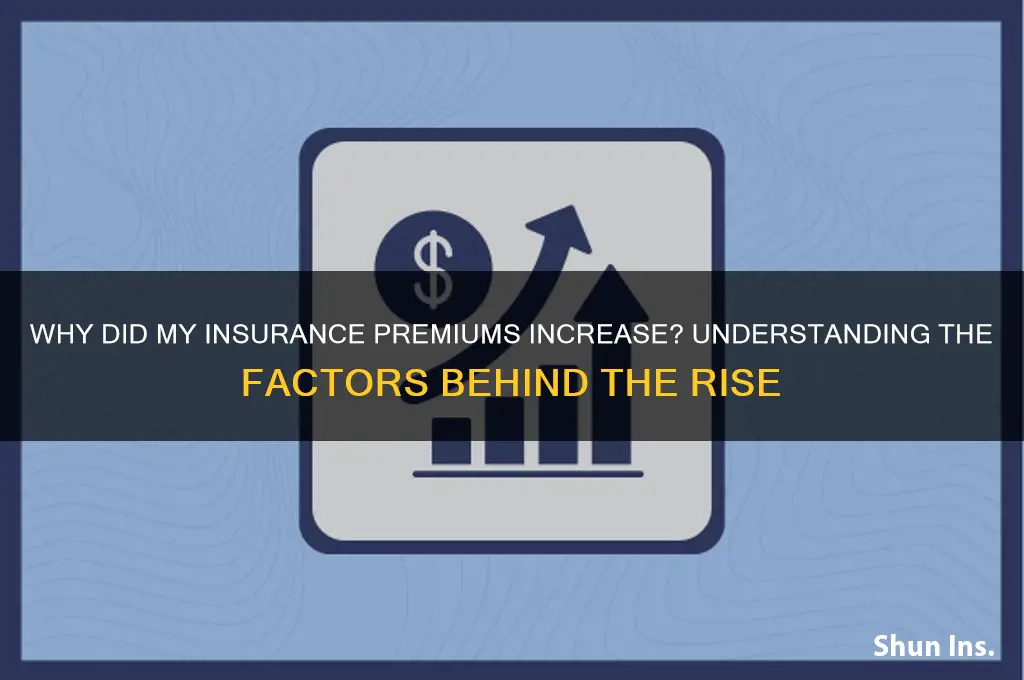 $

WHY DID MY INSURANCE PREMIUMS INCREASE? UNDERSTANDING THE FACTORS BEHIND THE RISE

Shun Ins.